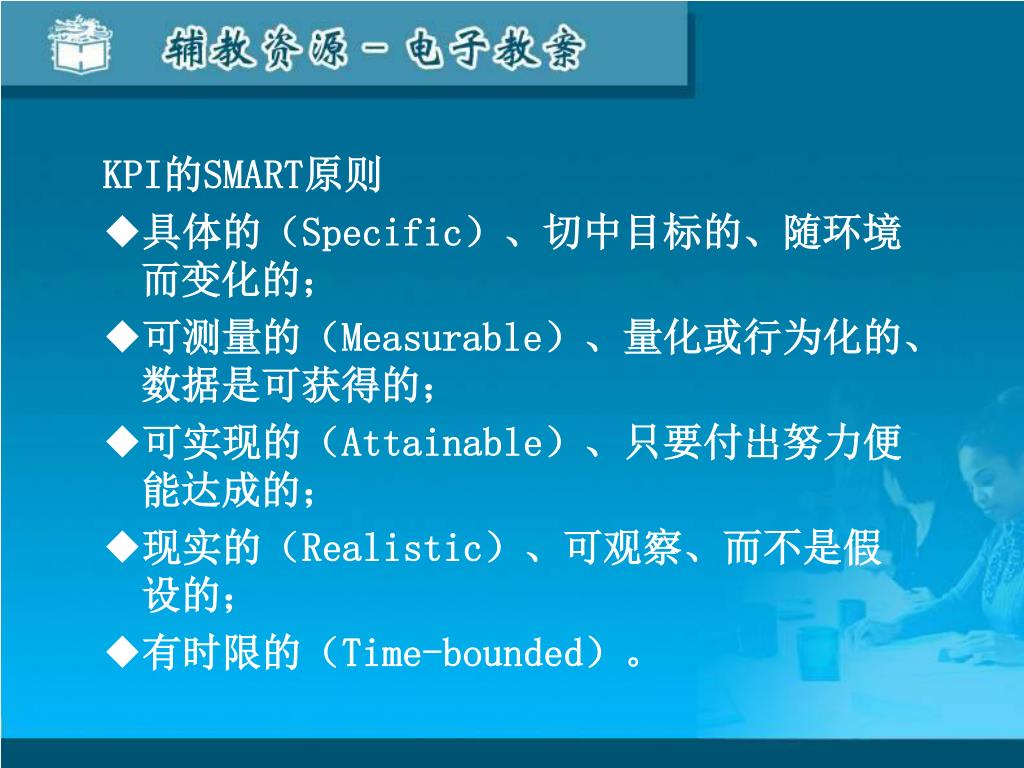 辅教资源－电子教案

KPI的SMART原则

◆具体的（Specific）、切中目标的、随环境而变化的；

◆可测量的（Measurable）、量化或行为化的、数据是可获得的；

◆可实现的（Attainable）、只要付出努力便能达成的；

◆现实的（Realistic）、可观察、而不是假设的；

◆有时限的（Time-bounded）。